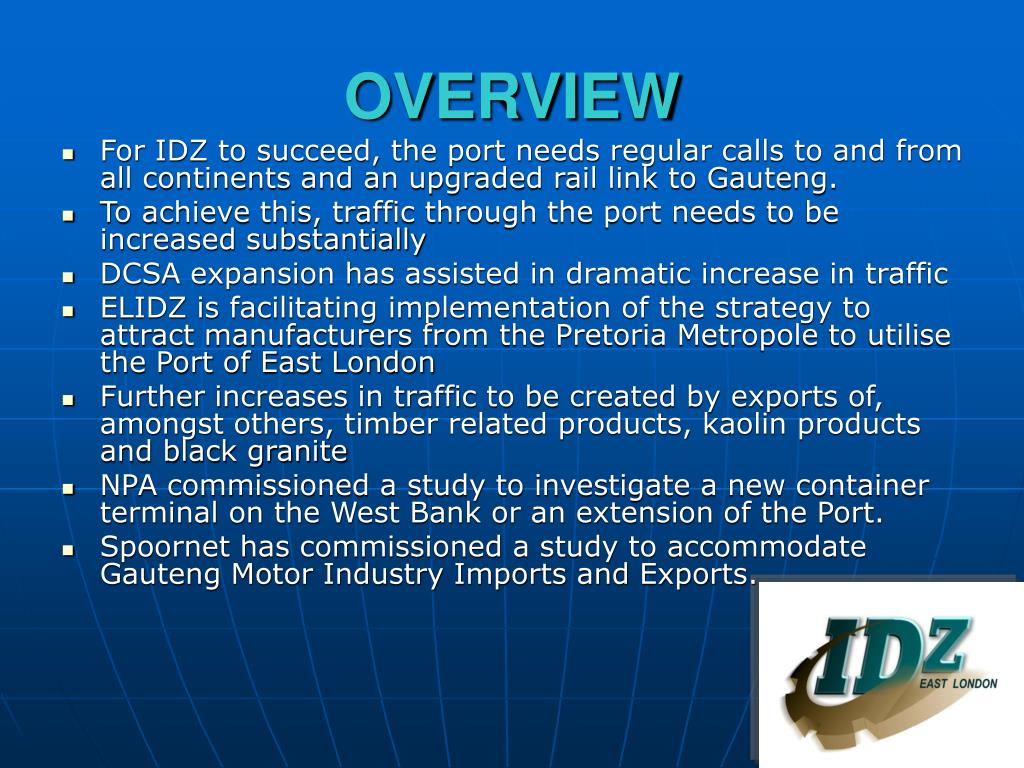 OVERVIEW

- For IDZ to succeed, the port needs regular calls to and from all continents and an upgraded rail link to Gauteng.
- To achieve this, traffic through the port needs to be increased substantially
- DCSA expansion has assisted in dramatic increase in traffic
- ELIDZ is facilitating implementation of the strategy to attract manufacturers from the Pretoria Metropole to utilise the Port of East London
- Further increases in traffic to be created by exports of, amongst others, timber related products, kaolin products and black granite
- NPA commissioned a study to investigate a new container terminal on the West Bank or an extension of the Port.
- Spoornet has commissioned a study to accommodate Gauteng Motor Industry Imports and Exports.

IDZ
EAST LONDON